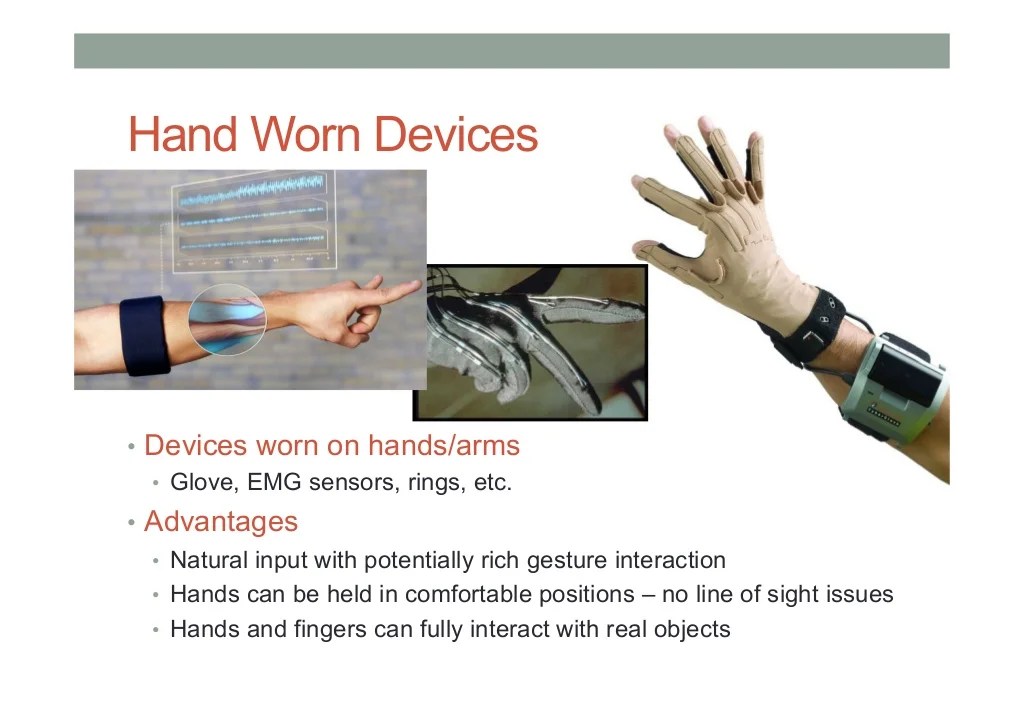 Hand Worn Devices

• Devices worn on hands/arms
  • Glove, EMG sensors, rings, etc.
• Advantages
  • Natural input with potentially rich gesture interaction
  • Hands can be held in comfortable positions – no line of sight issues
  • Hands and fingers can fully interact with real objects